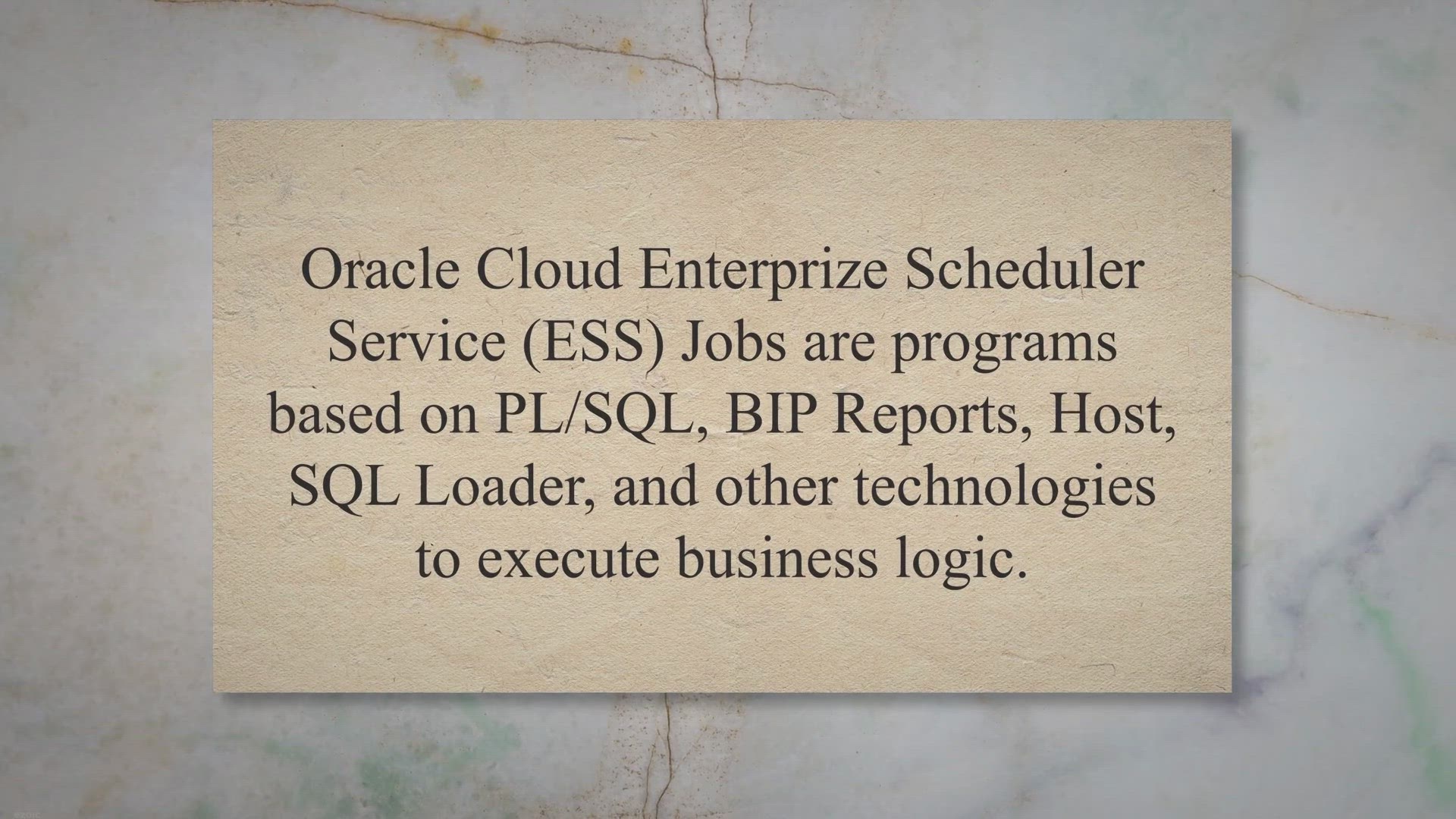 Oracle Cloud Enterprize Scheduler Service (ESS) Jobs are programs based on PL/SQL, BIP Reports, Host, SQL Loader, and other technologies to execute business logic.